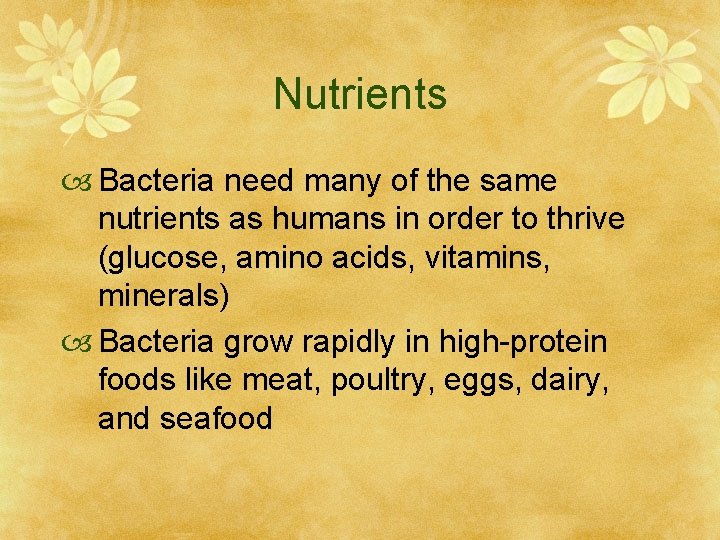 Nutrients

Bacteria need many of the same nutrients as humans in order to thrive (glucose, amino acids, vitamins, minerals)

Bacteria grow rapidly in high-protein foods like meat, poultry, eggs, dairy, and seafood